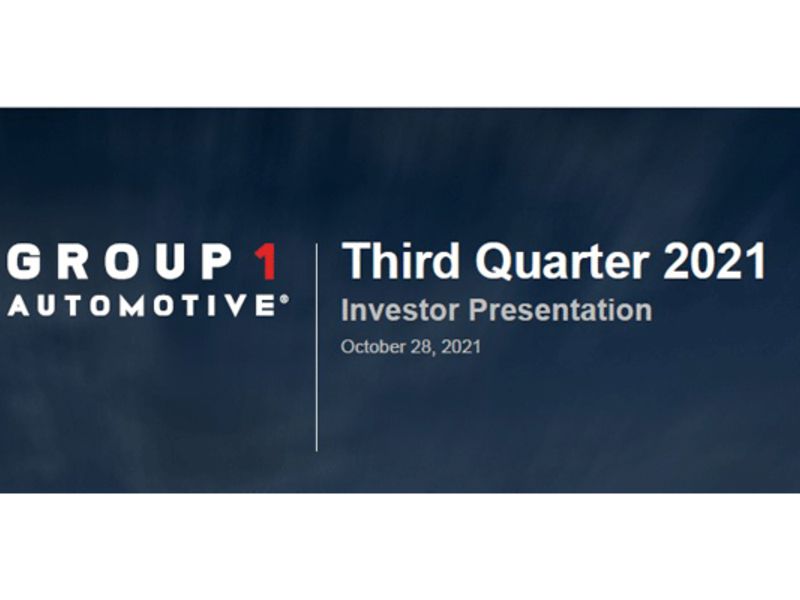 GROUP 1
AUTOMOTIVE®

Third Quarter 2021
Investor Presentation
October 28, 2021